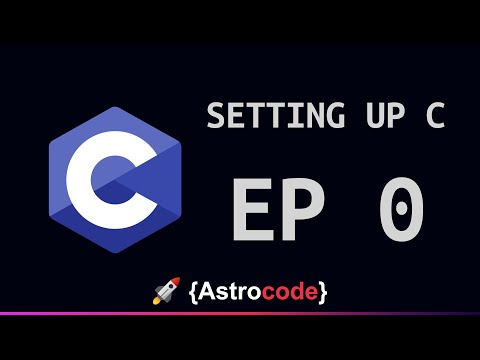 C

SETTING UP C

EP 0

{Astrocode}